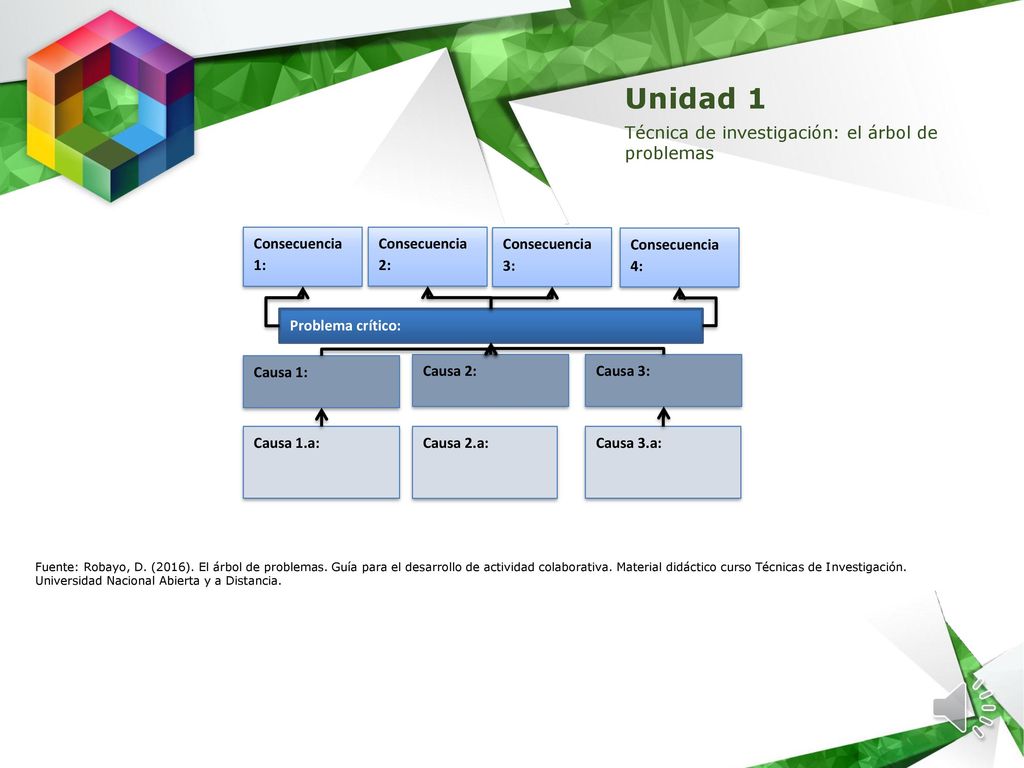 Unidad 1

Técnica de investigación: el árbol de problemas

Consecuencia 1:

Consecuencia 2:

Consecuencia 3:

Consecuencia 4:

Problema crítico:

Causa 1:

Causa 2:

Causa 3:

Causa 1.a:

Causa 2.a:

Causa 3.a:

Fuente: Robayo, D. (2016). El árbol de problemas. Guía para el desarrollo de actividad colaborativa. Material didáctico curso Técnicas de Investigación. Universidad Nacional Abierta y a Distancia.